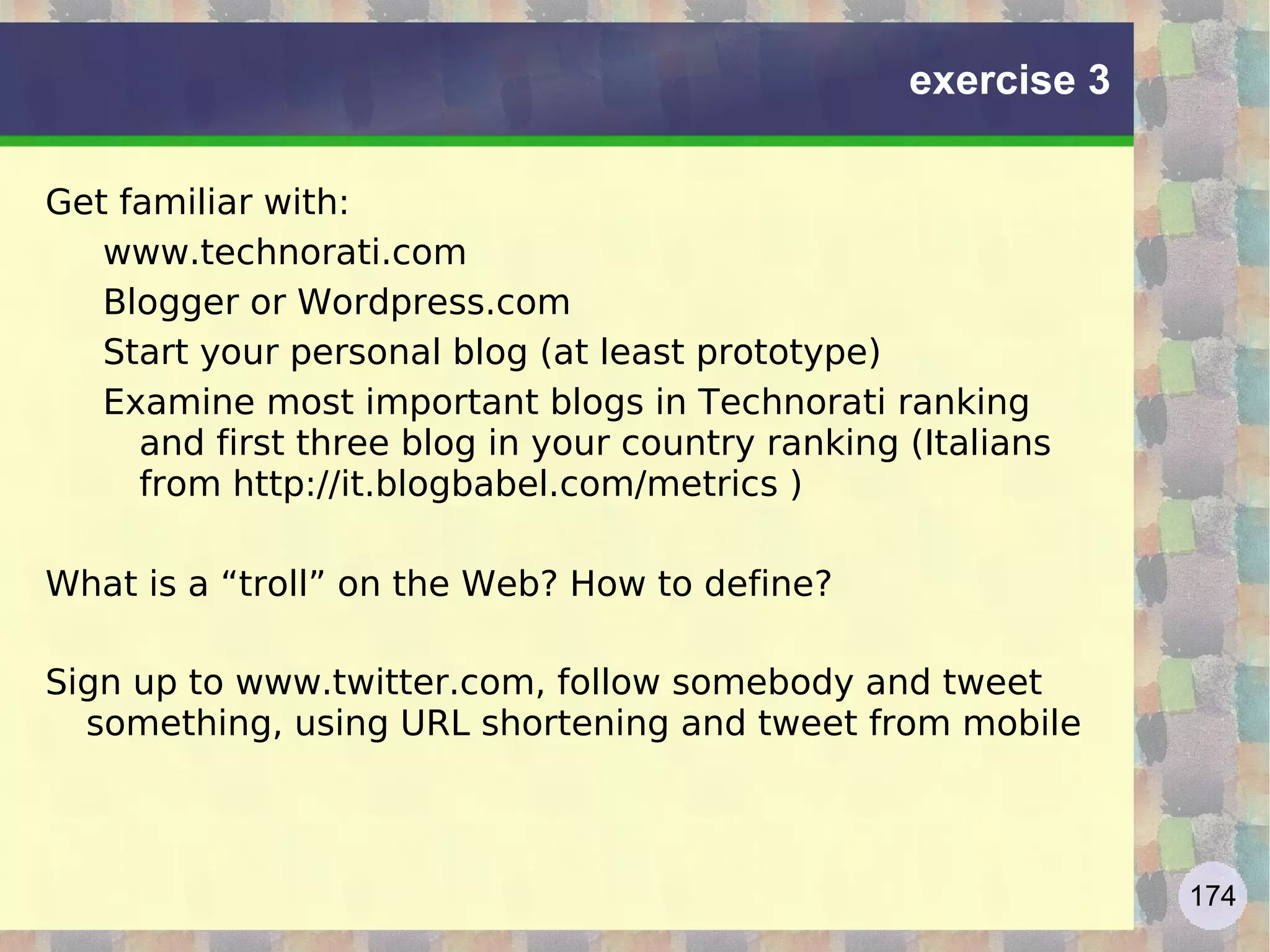 exercise 3

Get familiar with:

www.technorati.com

Blogger or Wordpress.com

Start your personal blog (at least prototype)

Examine most important blogs in Technorati ranking and first three blog in your country ranking (Italians from http://it.blogbabel.com/metrics )

What is a “troll” on the Web? How to define?

Sign up to www.twitter.com, follow somebody and tweet something, using URL shortening and tweet from mobile

174